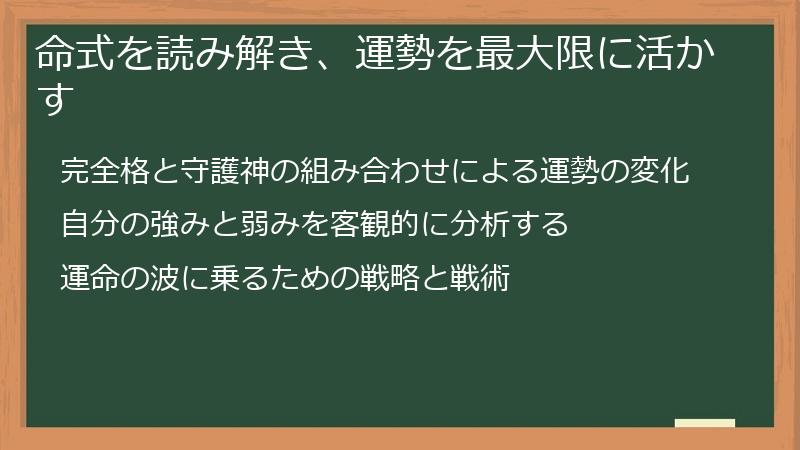 命式を読み解き、運勢を最大限に活かす

完全格と守護神の組み合わせによる運勢の変化

自分の強みと弱みを客観的に分析する

運命の波に乗るための戦略と戦術